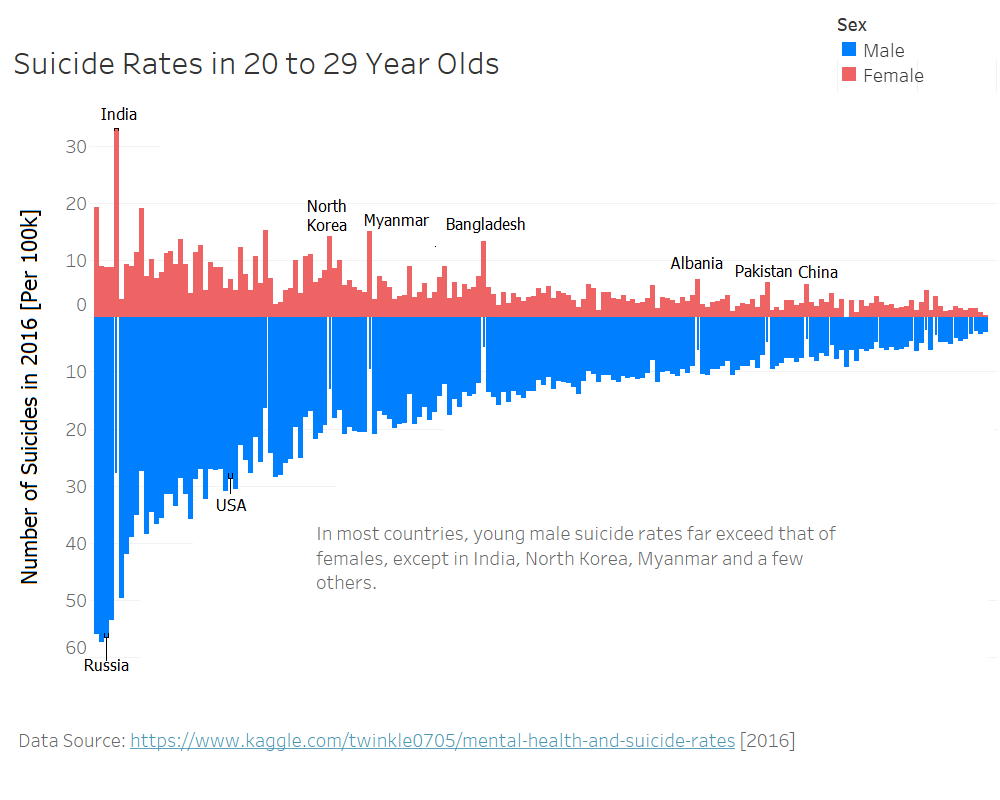 Suicide Rates in 20 to 29 Year Olds

Sex
Male
Female

Number of Suicides in 2016 [Per 100k]

30
20
10
0
10
20
30
40
50
60

India
North Korea
Myanmar
Bangladesh
Albania
Pakistan
China
USA
Russia

In most countries, young male suicide rates far exceed that of females, except in India, North Korea, Myanmar and a few others.

Data Source: https://www.kaggle.com/twinkle0705/mental-health-and-suicide-rates [2016]